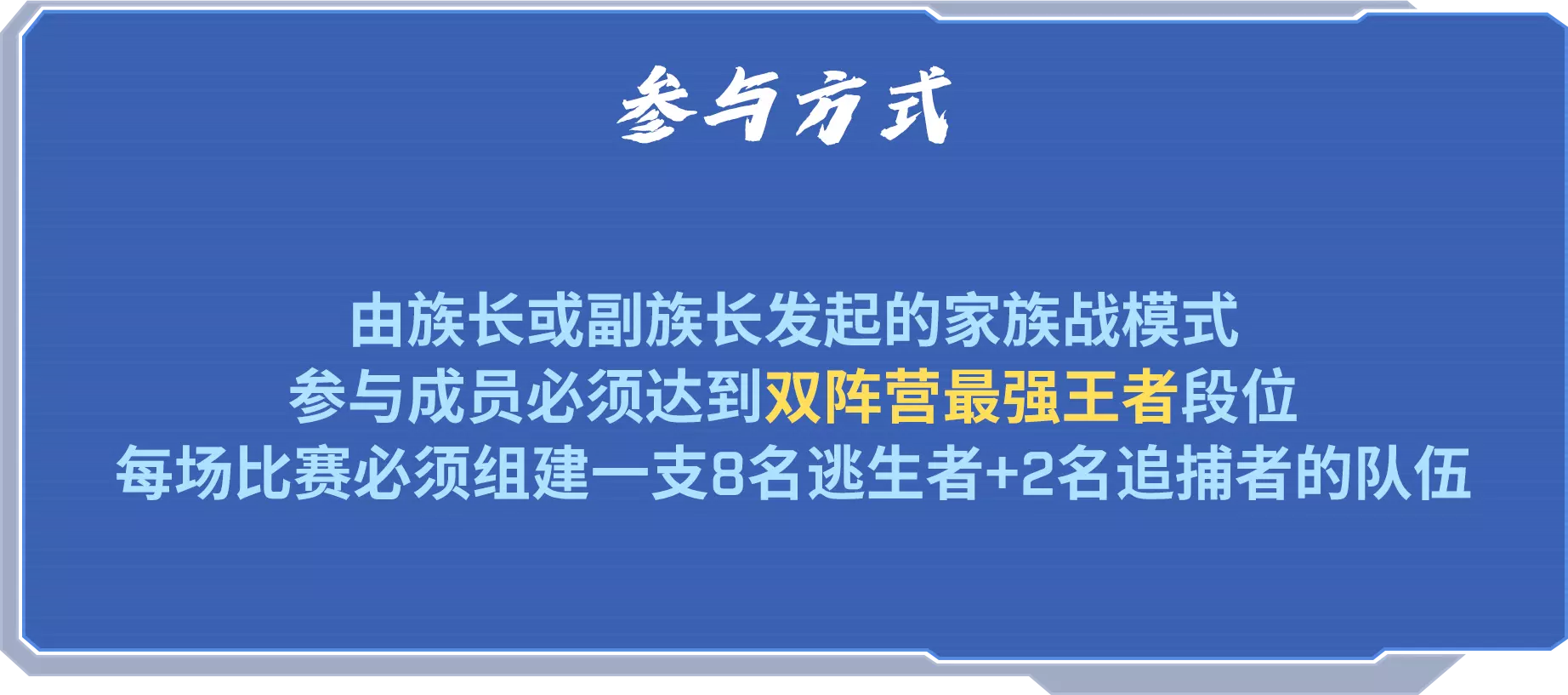 参与方式

由族长或副族长发起的家族战模式
参与成员必须达到双阵营最强王者段位
每场比赛必须组建一支8名逃生者+2名追捕者的队伍